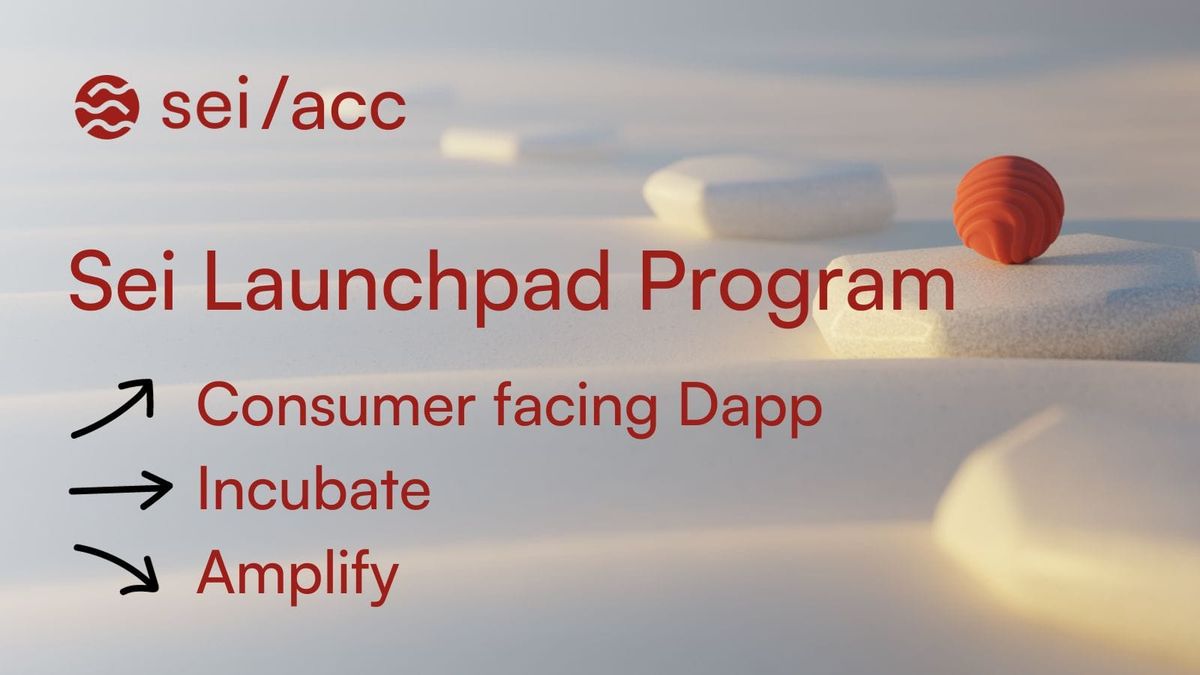 sei/acc

Sei Launchpad Program

Consumer facing Dapp
Incubate
Amplify